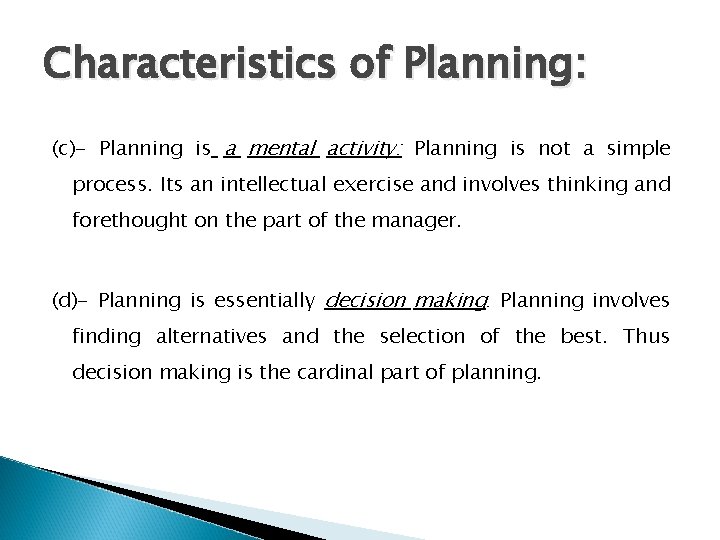 Characteristics of Planning:

(c)- Planning is a mental activity: Planning is not a simple process. Its an intellectual exercise and involves thinking and forethought on the part of the manager.

(d)- Planning is essentially decision making. Planning involves finding alternatives and the selection of the best. Thus decision making is the cardinal part of planning.